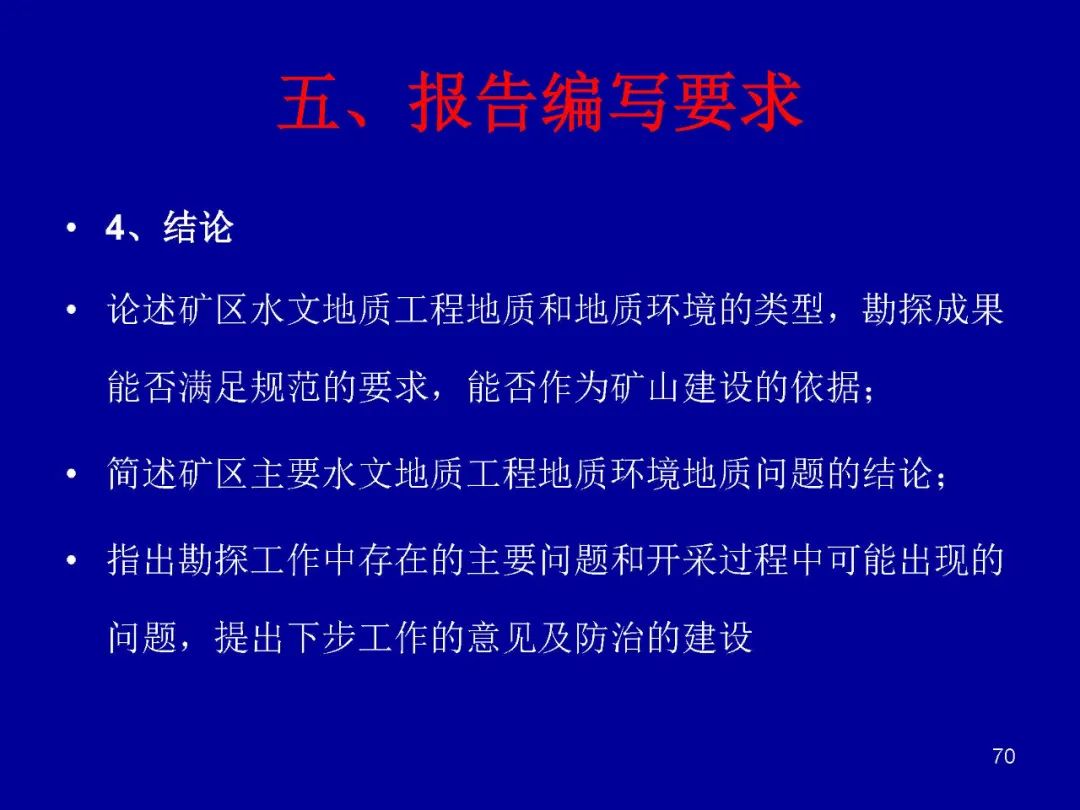 五、报告编写要求

• 4、结论

• 论述矿区水文地质工程地质和地质环境的类型，勘探成果能否满足规范的要求，能否作为矿山建设的依据；

• 简述矿区主要水文地质工程地质环境地质问题的结论；

• 指出勘探工作中存在的主要问题和开采过程中可能出现的问题，提出下步工作的意见及防治的建设

70